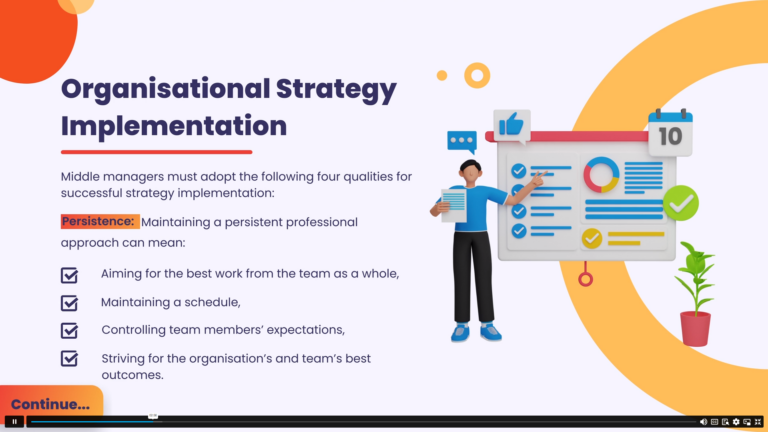 Organisational Strategy Implementation

Middle managers must adopt the following four qualities for successful strategy implementation:

Persistence: Maintaining a persistent professional approach can mean:

Aiming for the best work from the team as a whole,

Maintaining a schedule,

Controlling team members' expectations,

Striving for the organisation's and team's best outcomes.

10

Continue...